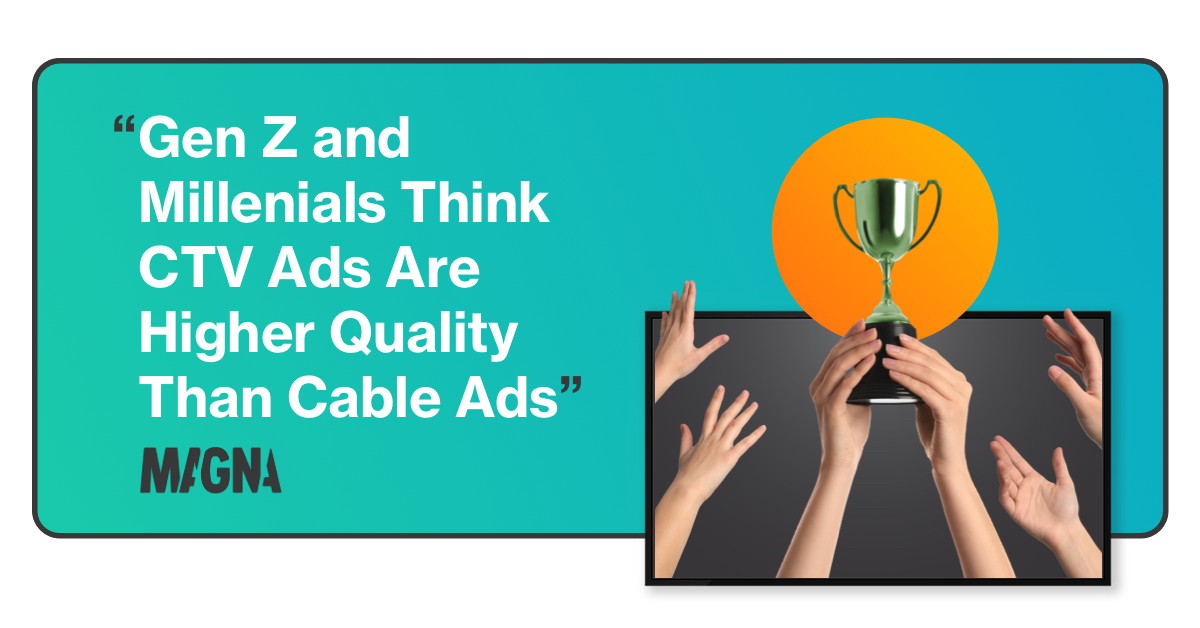 “Gen Z and Millenials Think CTV Ads Are Higher Quality Than Cable Ads”

MAGNA